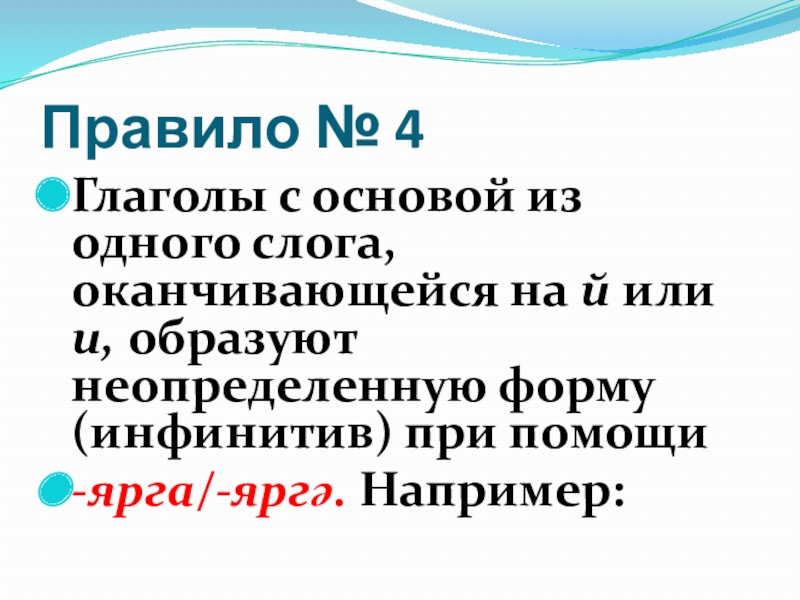 Правило № 4

Глаголы с основой из одного слога, оканчивающейся на й или и, образуют неопределенную форму (инфинитив) при помощи

-ярга/-яргә. Например: